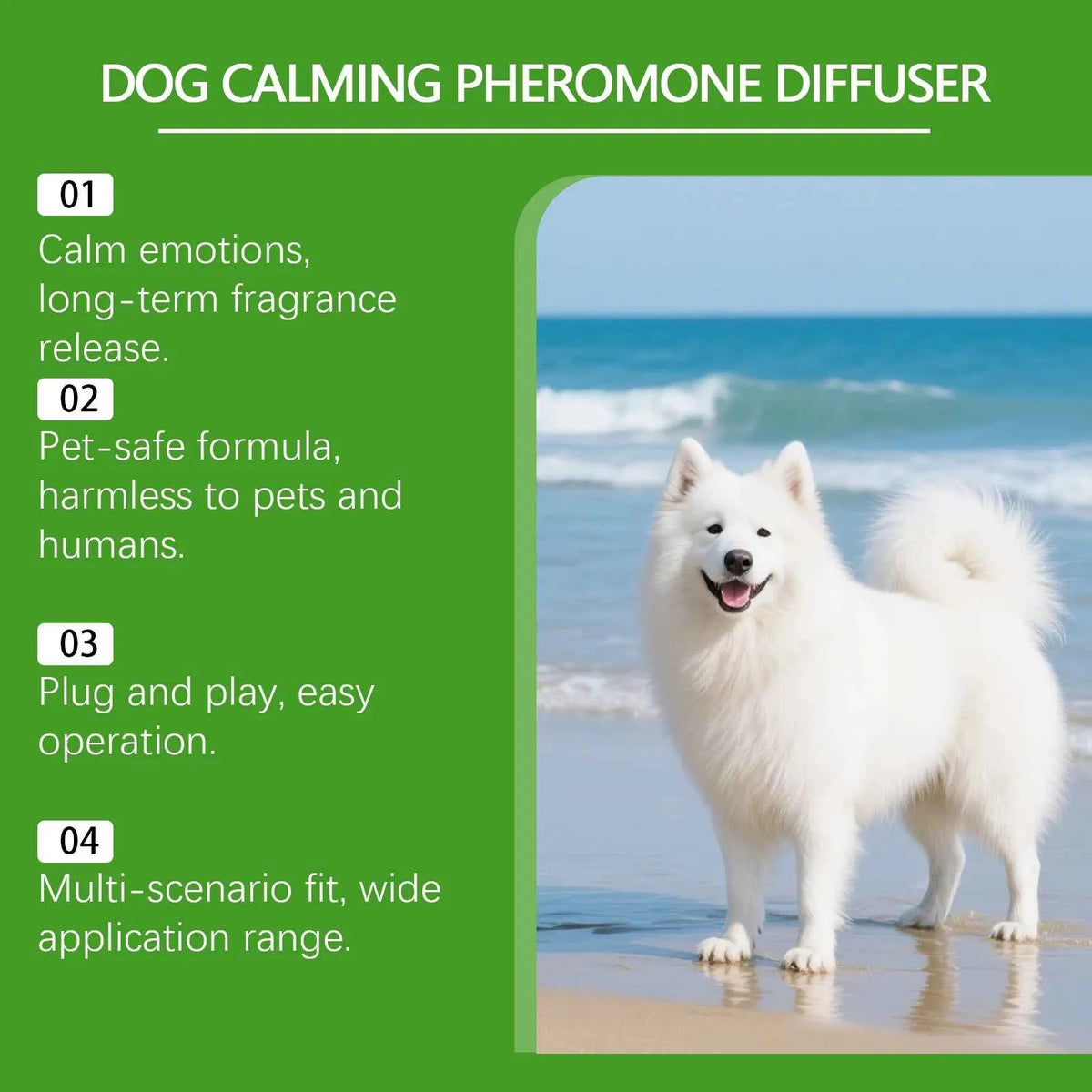 DOG CALMING PHEROMONE DIFFUSER

01
Calm emotions, long-term fragrance release.

02
Pet-safe formula, harmless to pets and humans.

03
Plug and play, easy operation.

04
Multi-scenario fit, wide application range.